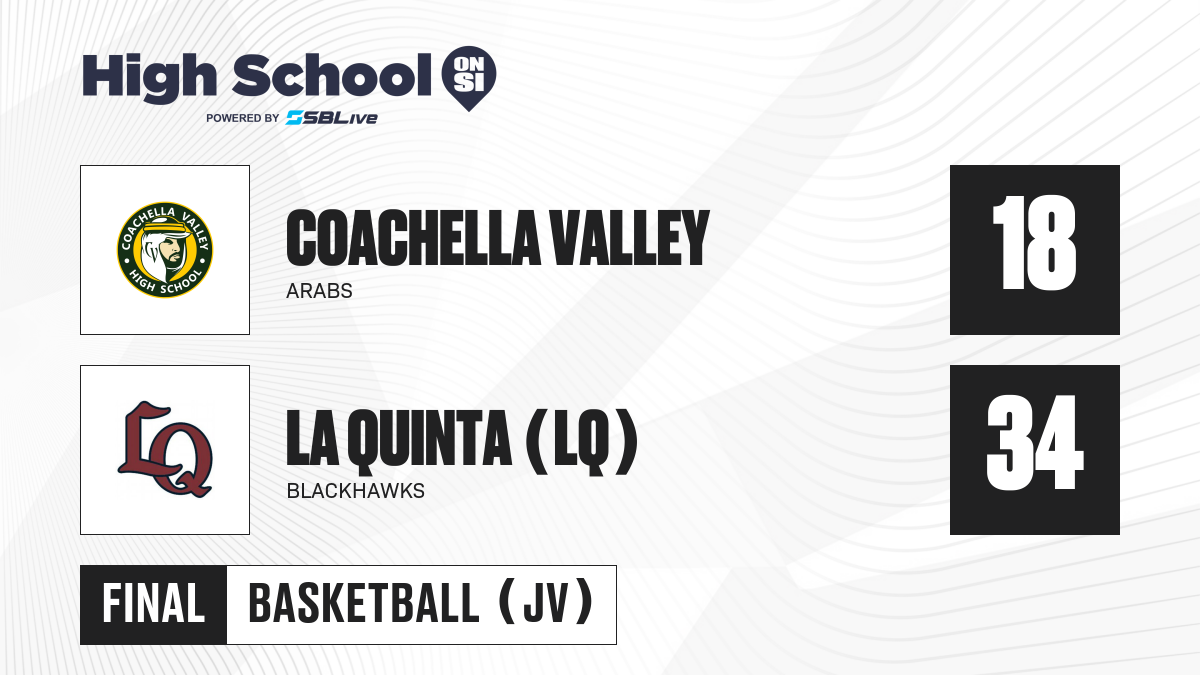 High School ON SI
POWERED BY SBLive

COACHELLA VALLEY HIGH SCHOOL

COACHELLA VALLEY
ARABS

18

LQ

LA QUINTA (LQ)
BLACKHAWKS

34

FINAL

BASKETBALL (JV)